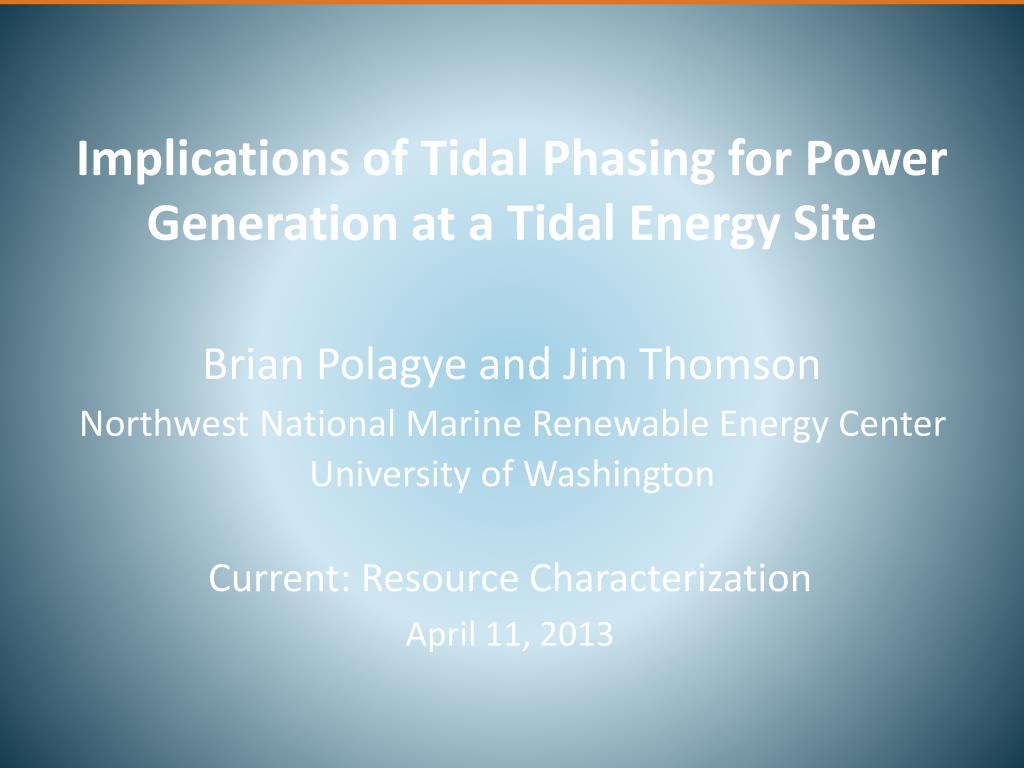 Implications of Tidal Phasing for Power Generation at a Tidal Energy Site

Brian Polagye and Jim Thomson
Northwest National Marine Renewable Energy Center
University of Washington

Current: Resource Characterization
April 11, 2013